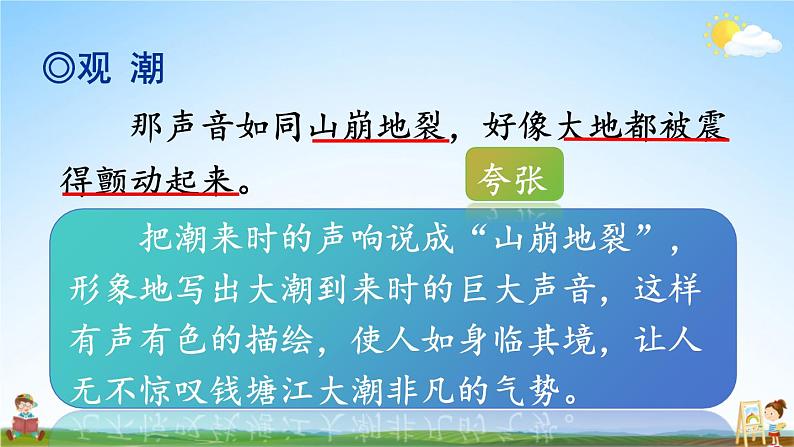 ◎观 潮

那声音如同山崩地裂，好像大地都被震得颤动起来。

夸张

把潮来时的声响说成“山崩地裂”，形象地写出大潮到来时的巨大声音，这样有声有色的描绘，使人如身临其境，让人无不惊叹钱塘江大潮非凡的气势。